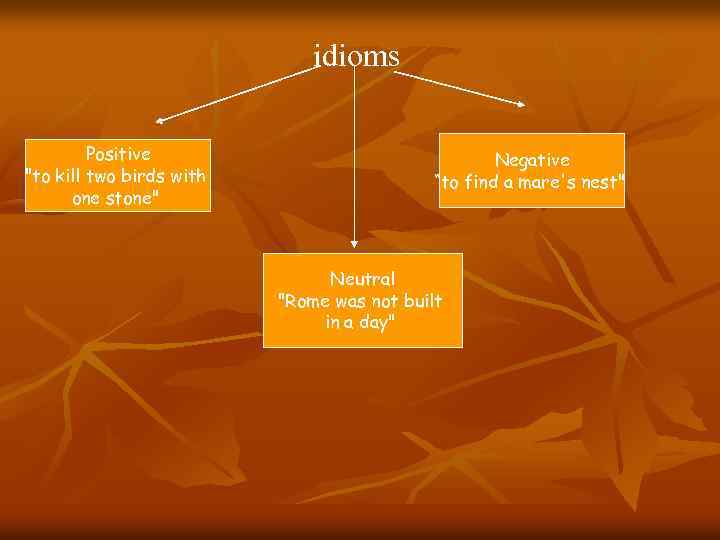 idioms

Positive
"to kill two birds with one stone"

Neutral
"Rome was not built in a day"

Negative
"to find a mare's nest"